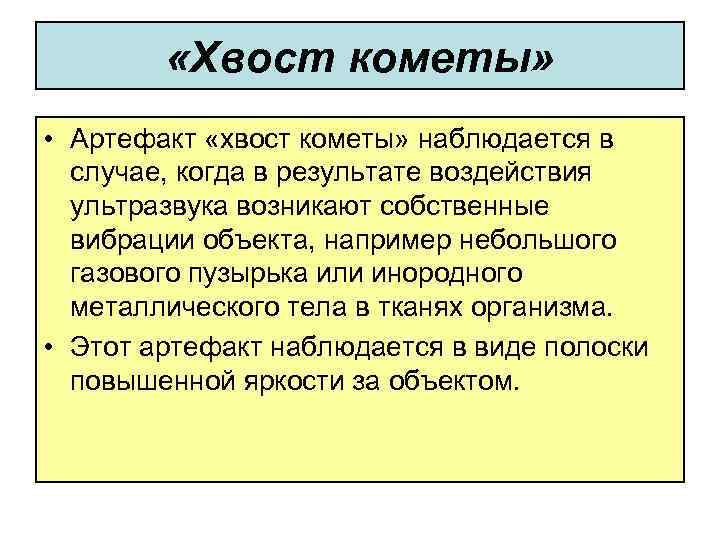 «Хвост кометы»

• Артефакт «хвост кометы» наблюдается в случае, когда в результате воздействия ультразвука возникают собственные вибрации объекта, например небольшого газового пузырька или инородного металлического тела в тканях организма.

• Этот артефакт наблюдается в виде полоски повышенной яркости за объектом.